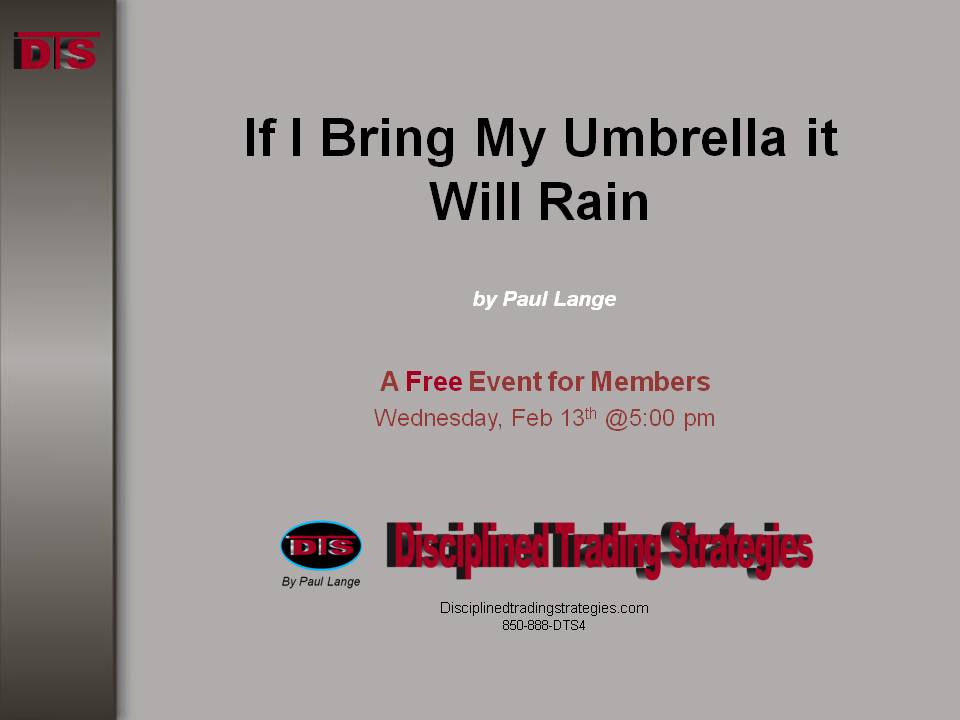 DTS

If I Bring My Umbrella it Will Rain

by Paul Lange

A Free Event for Members
Wednesday, Feb 13$^{th}$ @5:00 pm

DTS
By Paul Lange

Disciplined Trading Strategies

Disciplinedtradingstrategies.com
850-888-DTS4